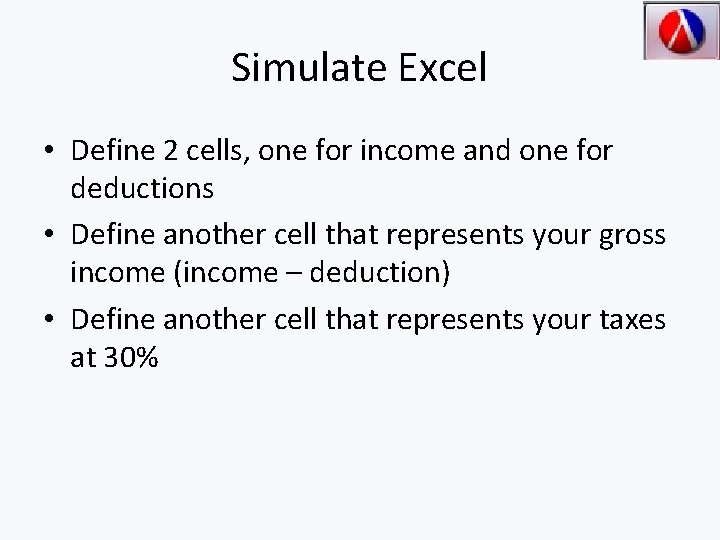 Simulate Excel

• Define 2 cells, one for income and one for deductions

• Define another cell that represents your gross income (income – deduction)

• Define another cell that represents your taxes at 30%